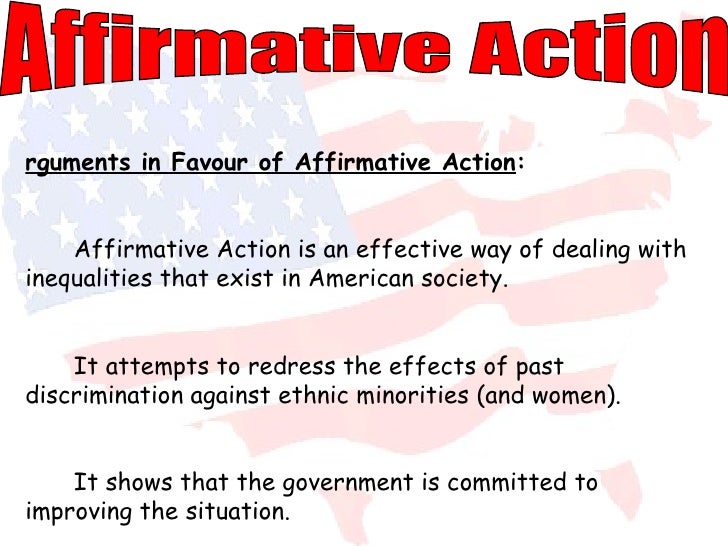 Affirmative Action

rguments in Favour of Affirmative Action:

Affirmative Action is an effective way of dealing with inequalities that exist in American society.

It attempts to redress the effects of past discrimination against ethnic minorities (and women).

It shows that the government is committed to improving the situation.